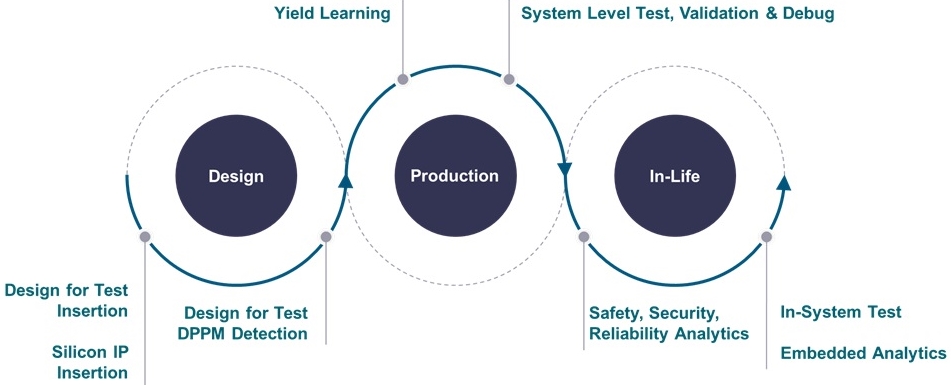 Yield Learning

System Level Test, Validation & Debug

Design

Production

In-Life

Design for Test Insertion

Silicon IP Insertion

Design for Test DPPM Detection

Safety, Security, Reliability Analytics

In-System Test

Embedded Analytics